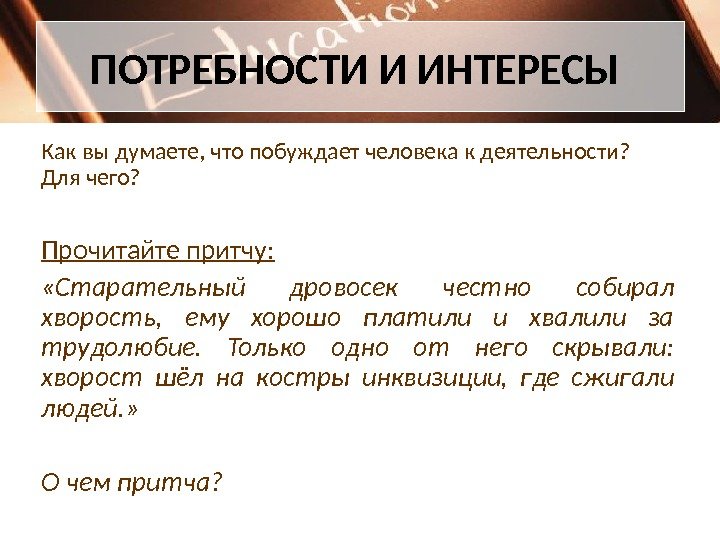 Education

ПОТРЕБНОСТИ И ИНТЕРЕСЫ

Как вы думаете, что побуждает человека к деятельности? Для чего?

Прочитайте притчу:

«Старательный дровосек честно собирал хворость, ему хорошо платили и хвалили за трудолюбие. Только одно от него скрывали: хворост шёл на костры инквизиции, где сжигали людей.»

О чем притча?